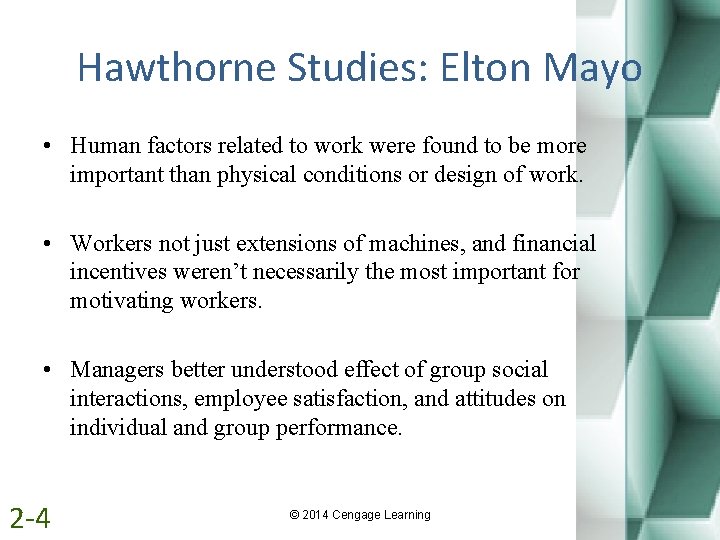 Hawthorne Studies: Elton Mayo

• Human factors related to work were found to be more important than physical conditions or design of work.

• Workers not just extensions of machines, and financial incentives weren't necessarily the most important for motivating workers.

• Managers better understood effect of group social interactions, employee satisfaction, and attitudes on individual and group performance.

2-4

© 2014 Cengage Learning